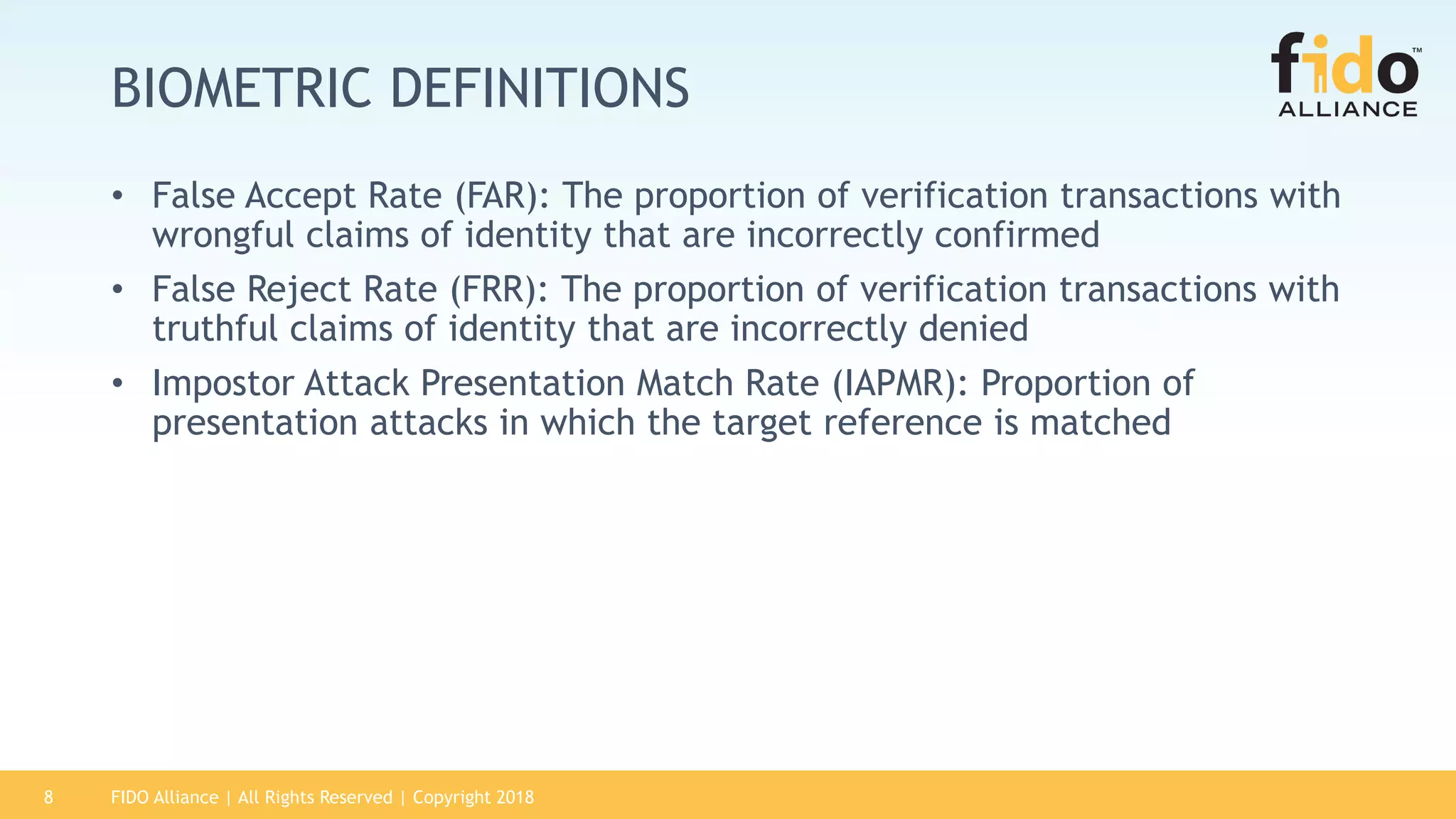 BIOMETRIC DEFINITIONS

fido™
ALLIANCE

• False Accept Rate (FAR): The proportion of verification transactions with wrongful claims of identity that are incorrectly confirmed

• False Reject Rate (FRR): The proportion of verification transactions with truthful claims of identity that are incorrectly denied

• Impostor Attack Presentation Match Rate (IAPMR): Proportion of presentation attacks in which the target reference is matched

8 FIDO Alliance | All Rights Reserved | Copyright 2018